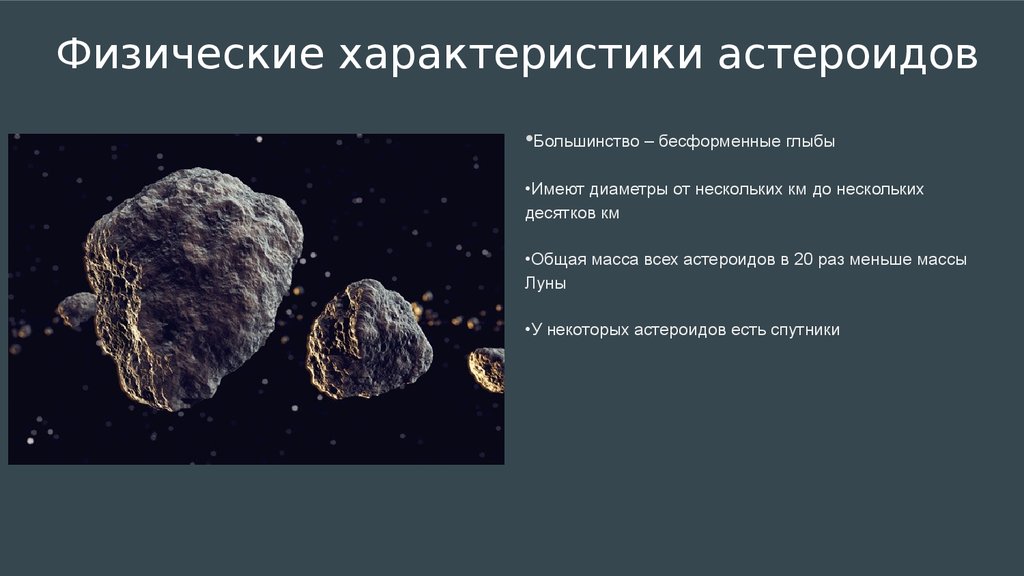 Физические характеристики астероидов

•Большинство – бесформенные глыбы

•Имеют диаметры от нескольких км до нескольких десятков км

•Общая масса всех астероидов в 20 раз меньше массы Луны

•У некоторых астероидов есть спутники